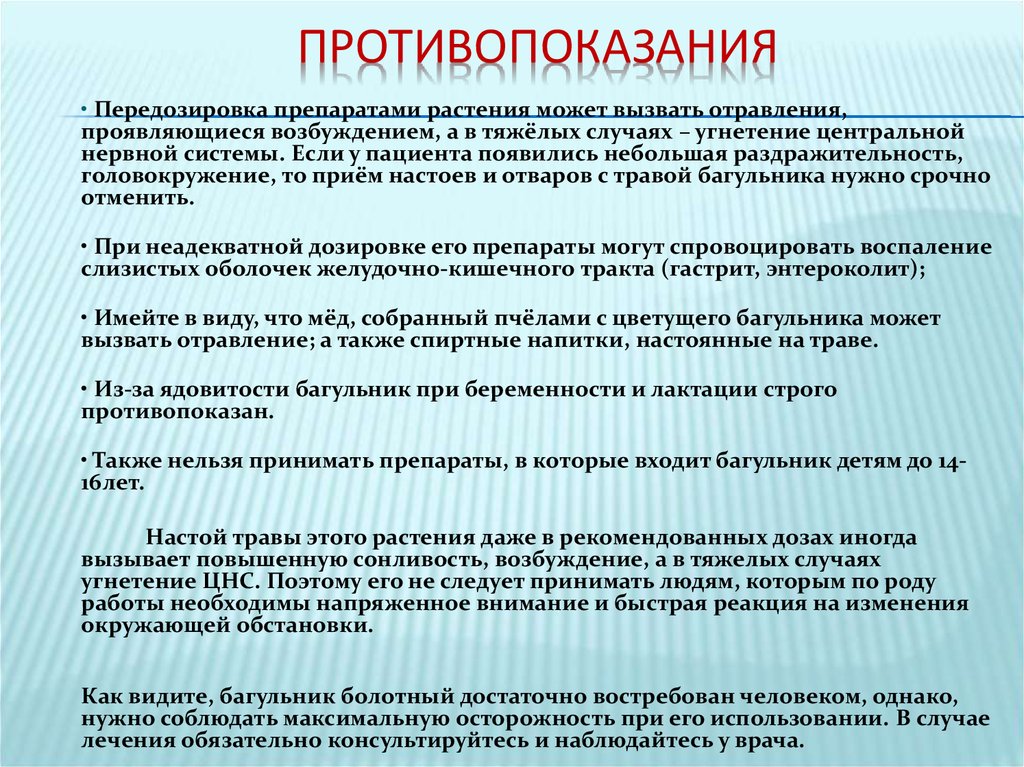 ПРОТИВОПОКАЗАНИЯ

• Передозировка препаратами растения может вызвать отравления, проявляющиеся возбуждением, а в тяжёлых случаях – угнетение центральной нервной системы. Если у пациента появились небольшая раздражительность, головокружение, то приём настоев и отваров с травой багульника нужно срочно отменить.

• При неадекватной дозировке его препараты могут спровоцировать воспаление слизистых оболочек желудочно-кишечного тракта (гастрит, энтероколит);

• Имейте в виду, что мёд, собранный пчёлами с цветущего багульника может вызвать отравление; а также спиртные напитки, настоянные на траве.

• Из-за ядовитости багульник при беременности и лактации строго противопоказан.

• Также нельзя принимать препараты, в которые входит багульник детям до 14-16лет.

Настой травы этого растения даже в рекомендованных дозах иногда вызывает повышенную сонливость, возбуждение, а в тяжелых случаях угнетение ЦНС. Поэтому его не следует принимать людям, которым по роду работы необходимы напряженное внимание и быстрая реакция на изменения окружающей обстановки.

Как видите, багульник болотный достаточно востребован человеком, однако, нужно соблюдать максимальную осторожность при его использовании. В случае лечения обязательно консультируйтесь и наблюдайтесь у врача.